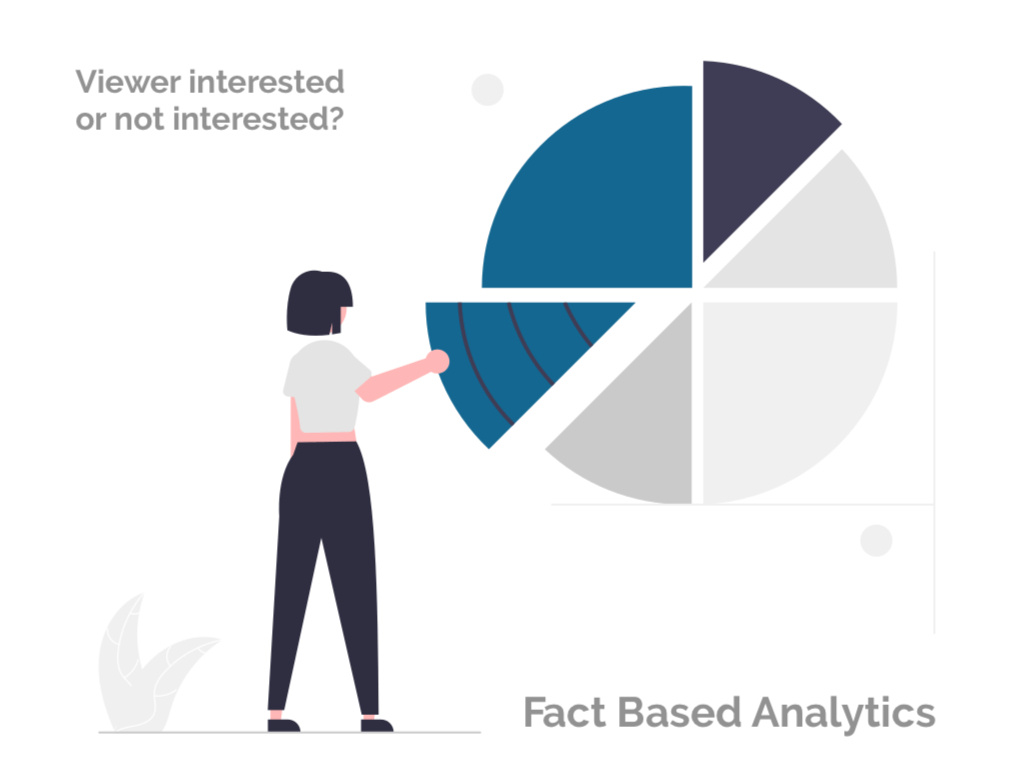 Viewer interested or not interested?

Fact Based Analytics